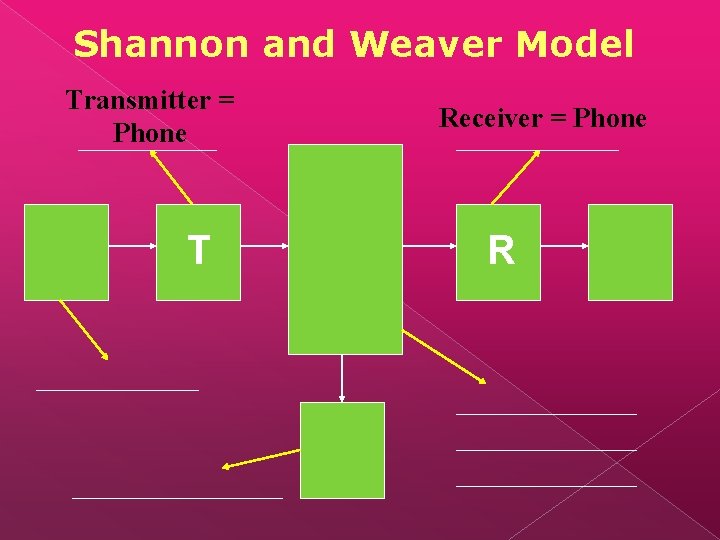 Shannon and Weaver Model

Transmitter = Phone

Receiver = Phone

T

R